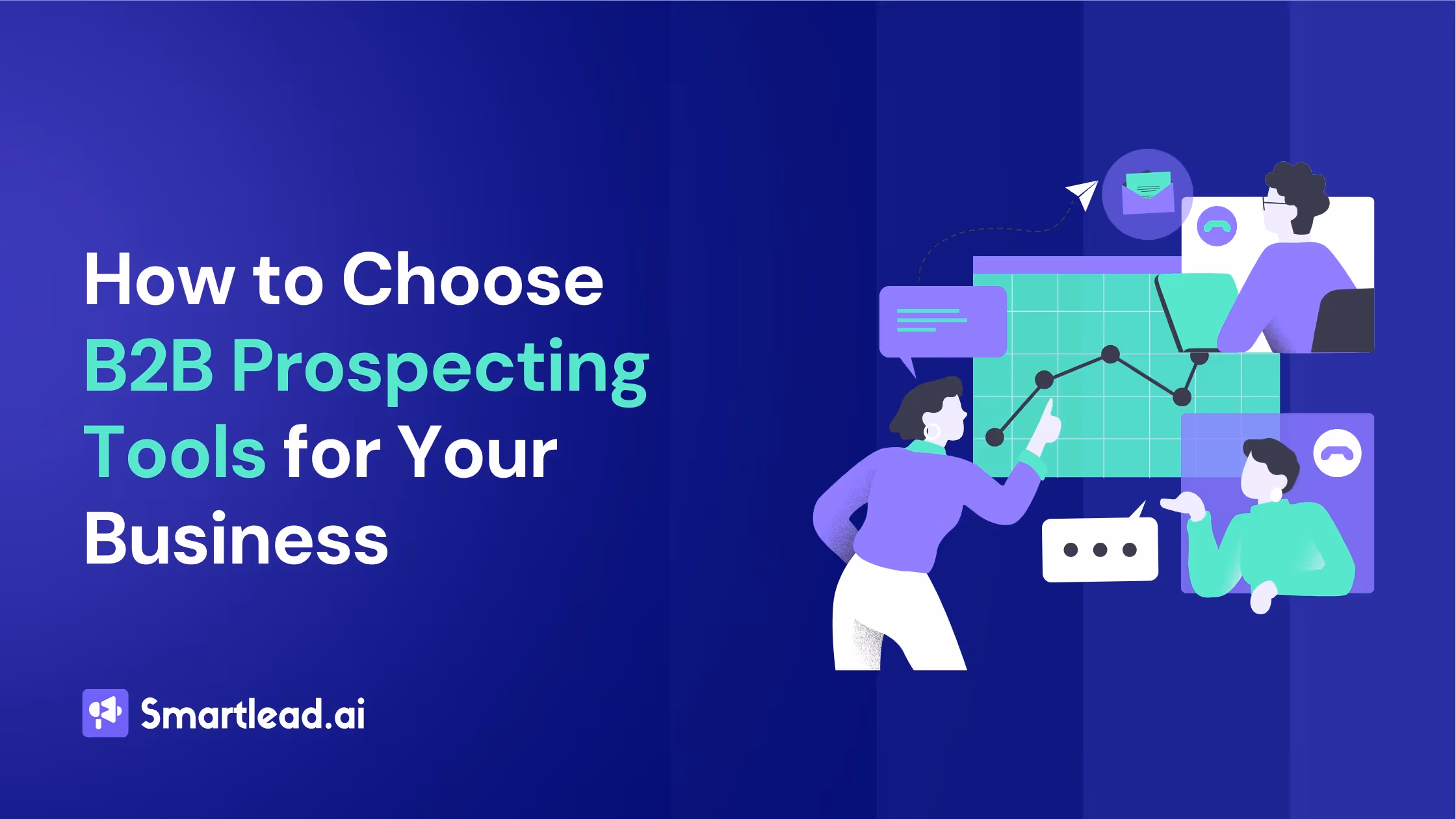 How to Choose B2B Prospecting Tools for Your Business

Smartlead.ai